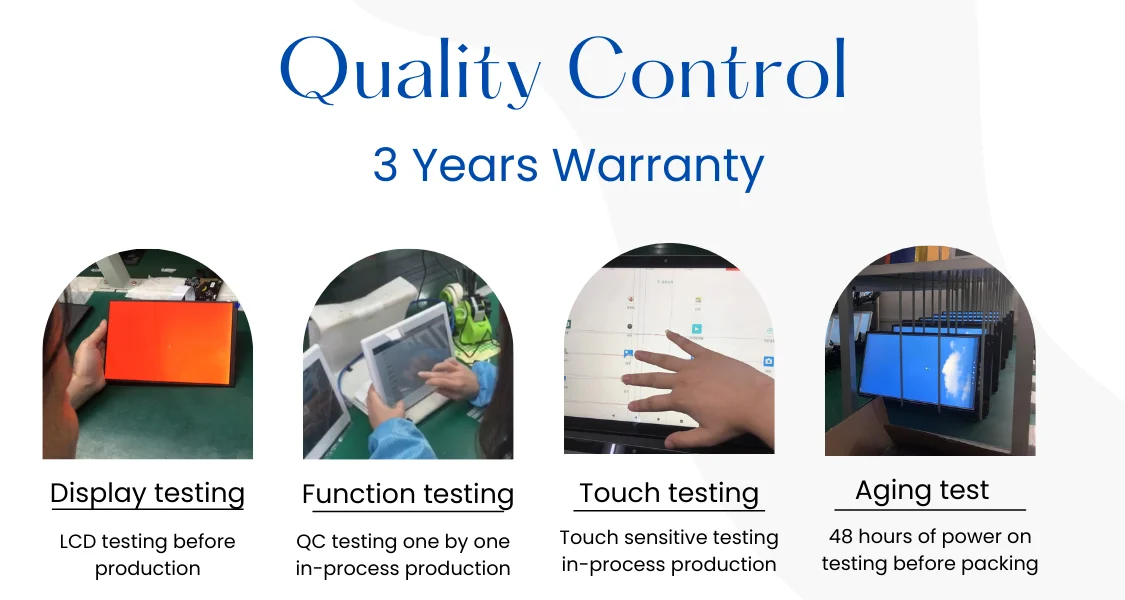 Quality Control

3 Years Warranty

Display testing

LCD testing before production

Function testing

QC testing one by one in-process production

Touch testing

Touch sensitive testing in-process production

Aging test

48 hours of power on testing before packing